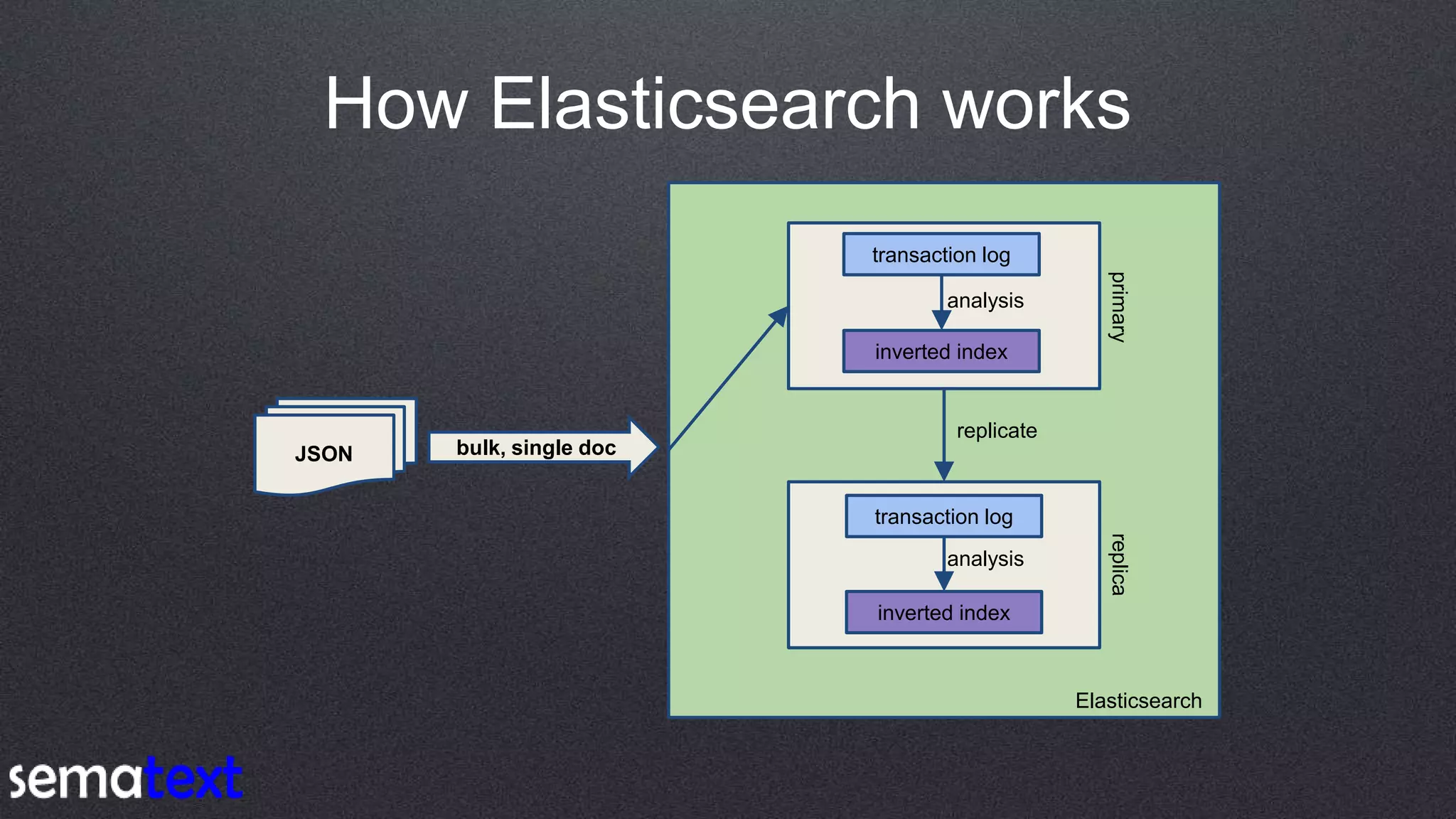 How Elasticsearch works

JSON

bulk, single doc

transaction log

analysis

inverted index

primary

replicate

transaction log

analysis

inverted index

replica

Elasticsearch

sematext